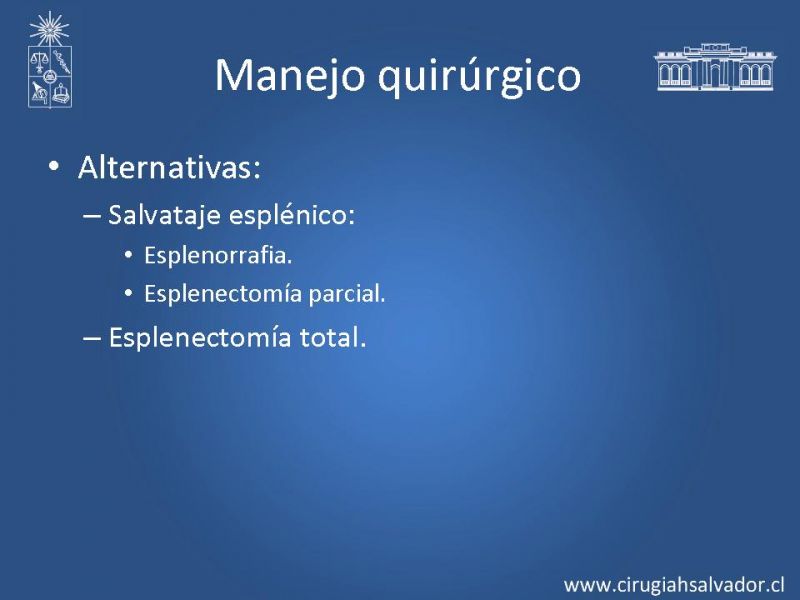 Manejo quirúrgico

• Alternativas:
– Salvataje esplénico:
• Esplenorrafia.
• Esplenectomía parcial.
– Esplenectomía total.

www.cirugiahsalvador.cl